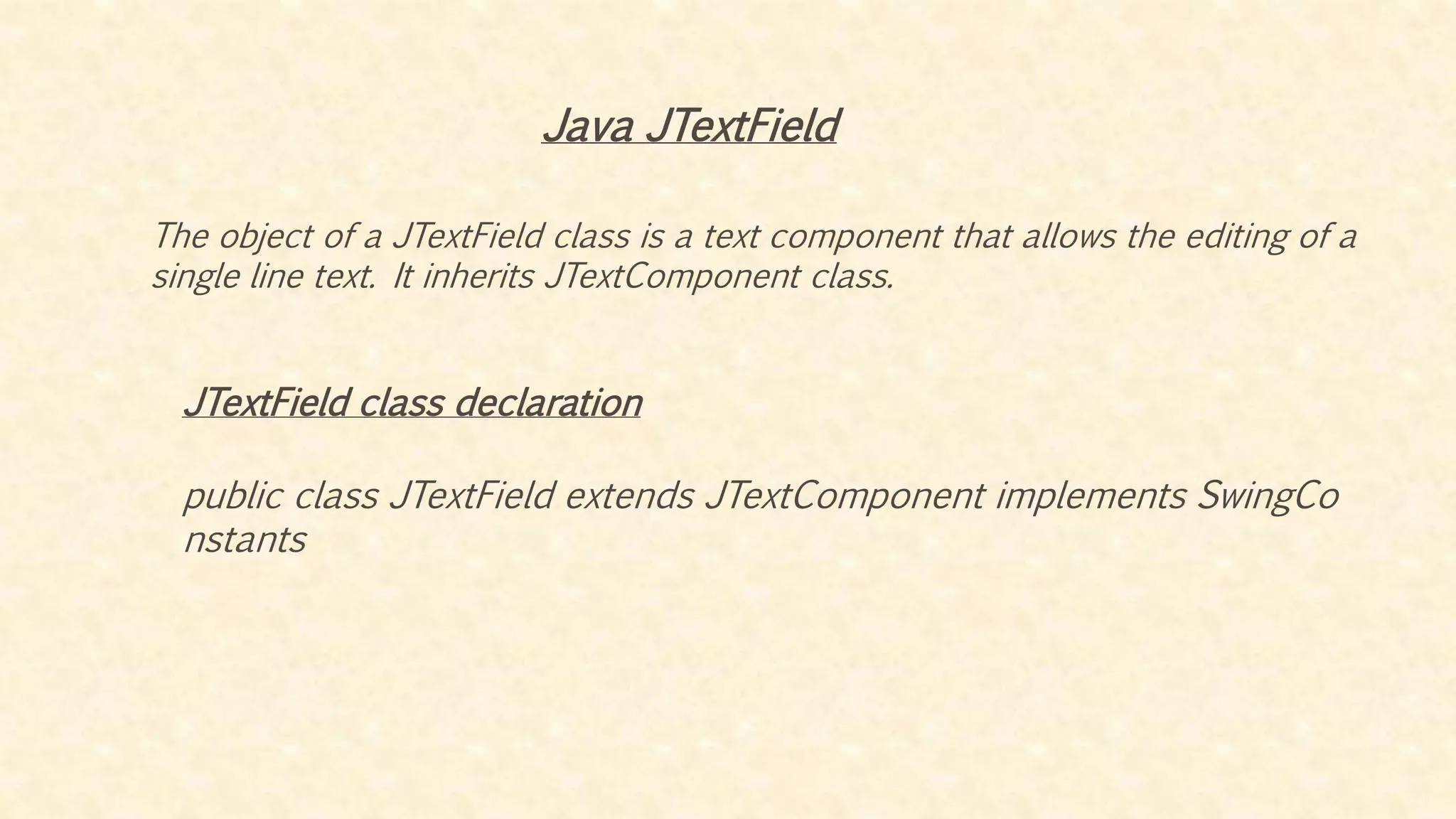 Java JTextField

The object of a JTextField class is a text component that allows the editing of a single line text. It inherits JTextComponent class.

JTextField class declaration

public class JTextField extends JTextComponent implements SwingCo nstants